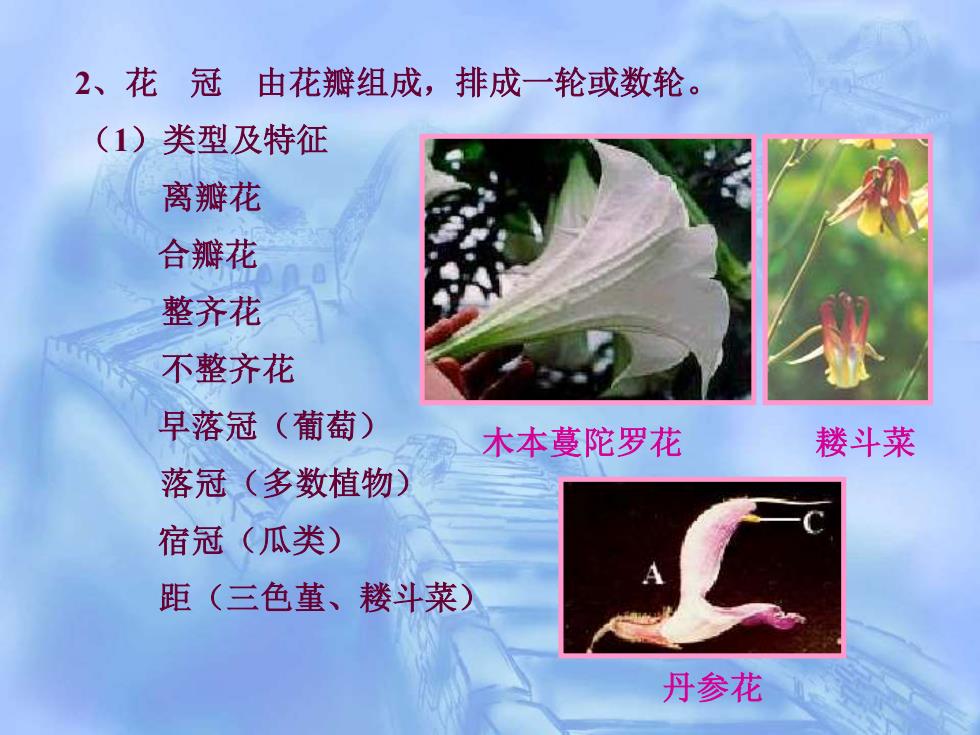 2、花　冠　由花瓣组成，排成一轮或数轮。

（1）类型及特征

离瓣花

合瓣花

整齐花

不整齐花

早落冠（葡萄）

落冠（多数植物）

宿冠（瓜类）

距（三色堇、耧斗菜）

木本蔓陀罗花

耧斗菜

C

A

丹参花